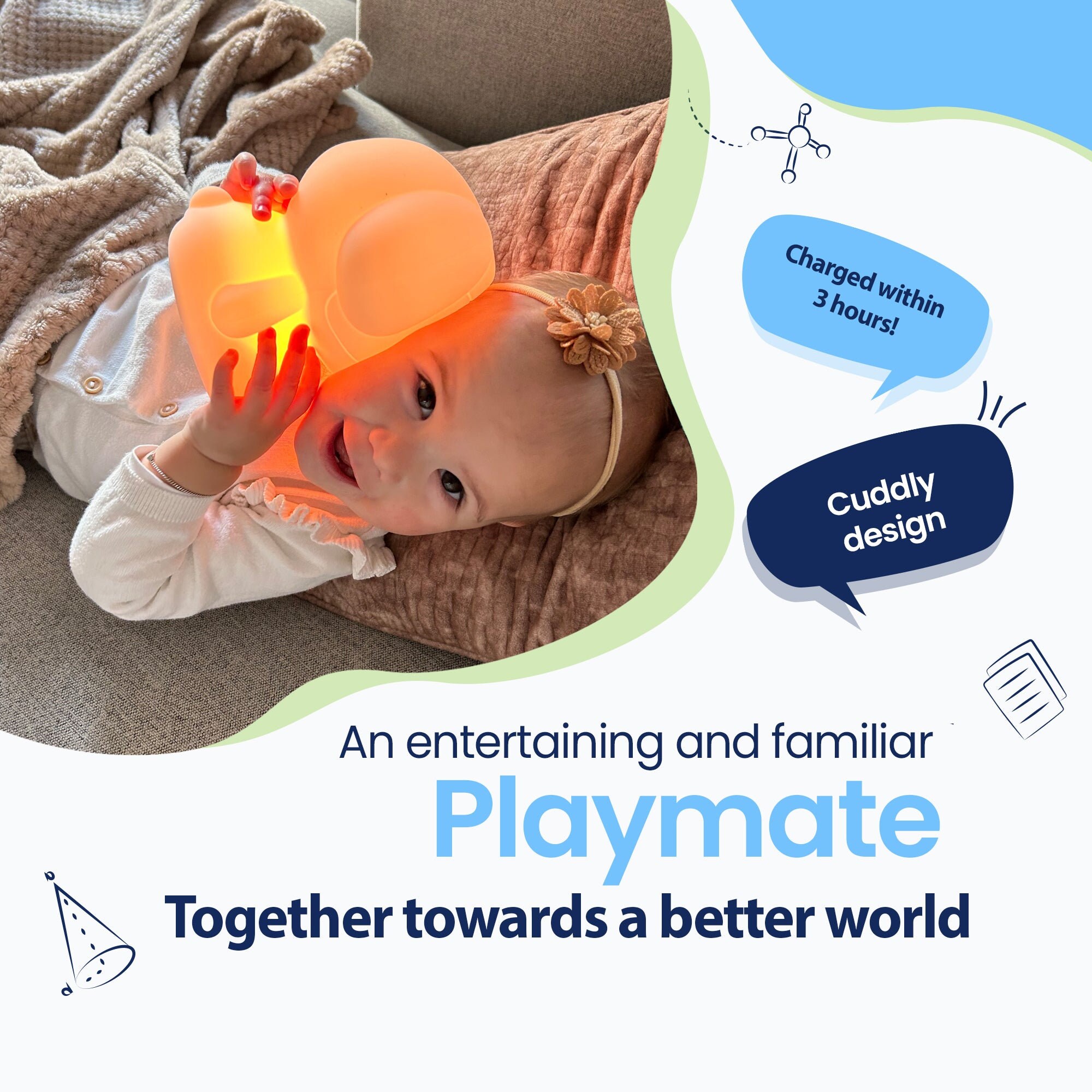 Charged within 3 hours!

Cuddly design

An entertaining and familiar
Playmate
Together towards a better world